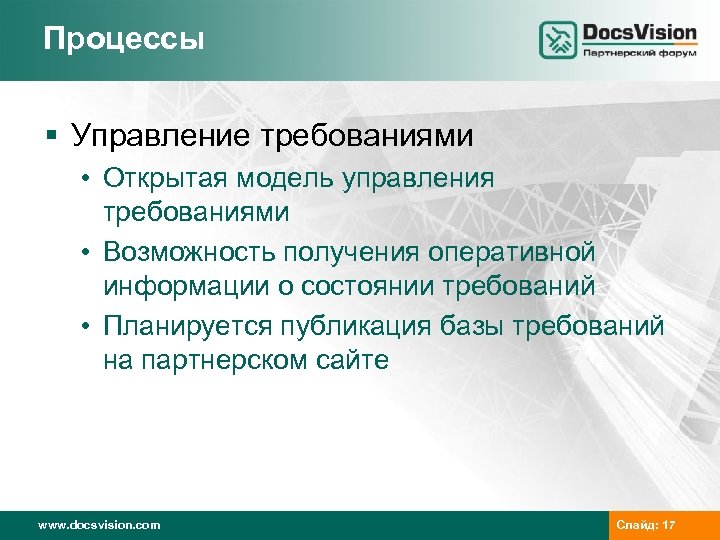 Процессы

DocsVision
Партнерский форум

▪ Управление требованиями
• Открытая модель управления требованиями
• Возможность получения оперативной информации о состоянии требований
• Планируется публикация базы требований на партнерском сайте

www.docsvision.com

Слайд: 17